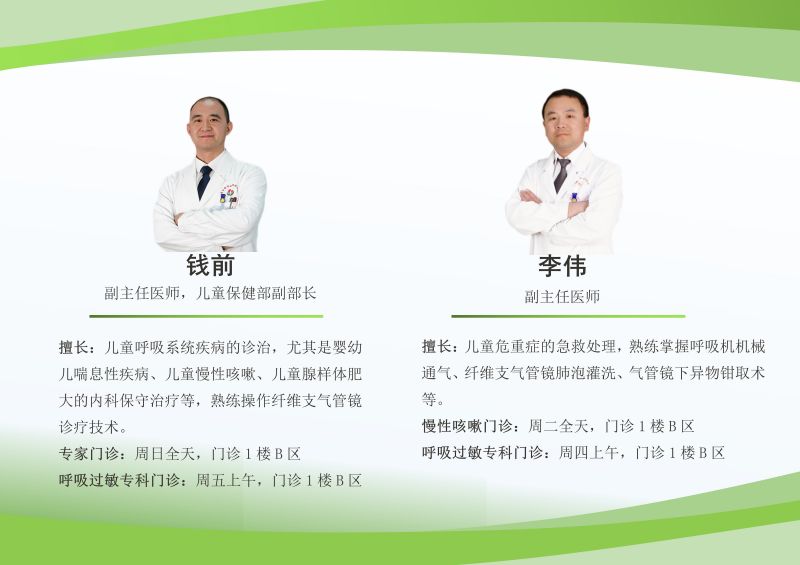 钱前

副主任医师，儿童保健部副部长

擅长：儿童呼吸系统疾病的诊治，尤其是婴幼儿喘息性疾病、儿童慢性咳嗽、儿童腺样体肥大的内科保守治疗等，熟练操作纤维支气管镜诊疗技术。

专家门诊：周日全天，门诊 1 楼 B 区

呼吸过敏专科门诊：周五上午，门诊 1 楼 B 区

李伟

副主任医师

擅长：儿童危重症的急救处理，熟练掌握呼吸机机械通气、纤维支气管镜肺泡灌洗、气管镜下异物钳取术等。

慢性咳嗽门诊：周二全天，门诊 1 楼 B 区

呼吸过敏专科门诊：周四上午，门诊 1 楼 B 区